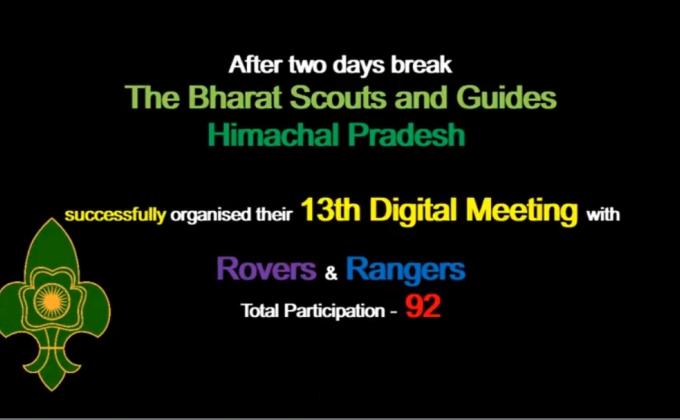 After two days break
The Bharat Scouts and Guides
Himachal Pradesh

successfully organised their 13th Digital Meeting with

Rovers & Rangers
Total Participation - 92